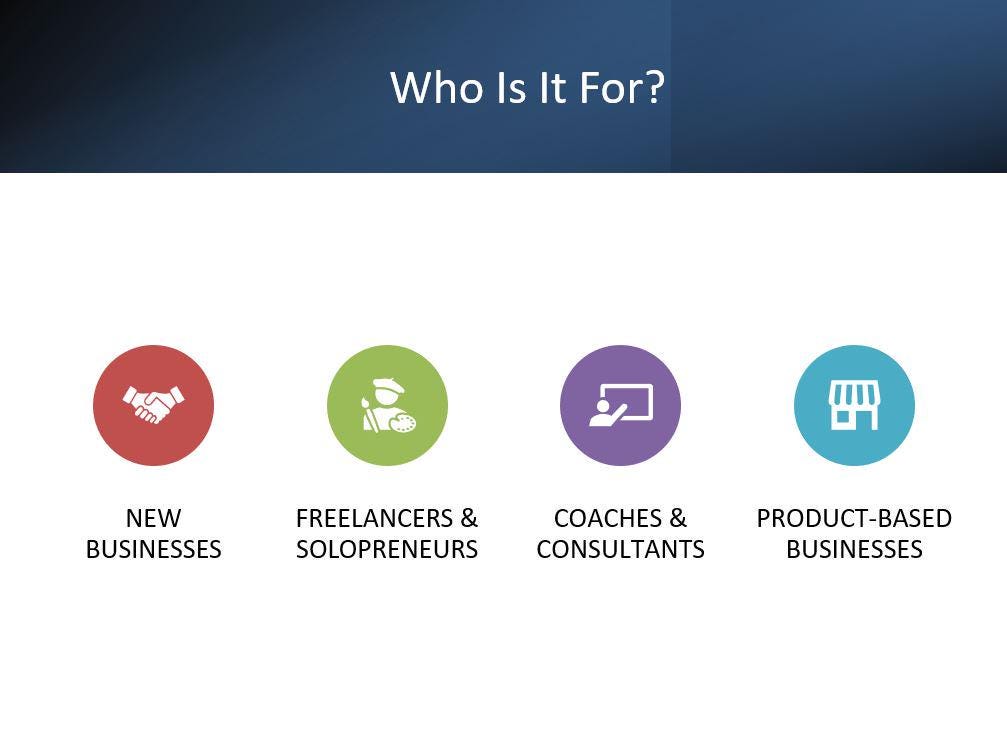 Who Is It For?

NEW BUSINESSES

FREELANCERS & SOLOPRENEURS

COACHES & CONSULTANTS

PRODUCT-BASED BUSINESSES